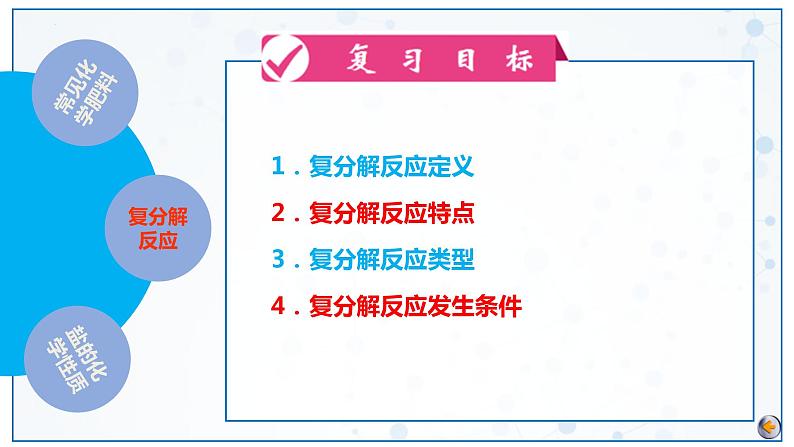 常见化学肥料

复分解反应

盐的化学性质

复习目标

1．复分解反应定义

2．复分解反应特点

3．复分解反应类型

4．复分解反应发生条件